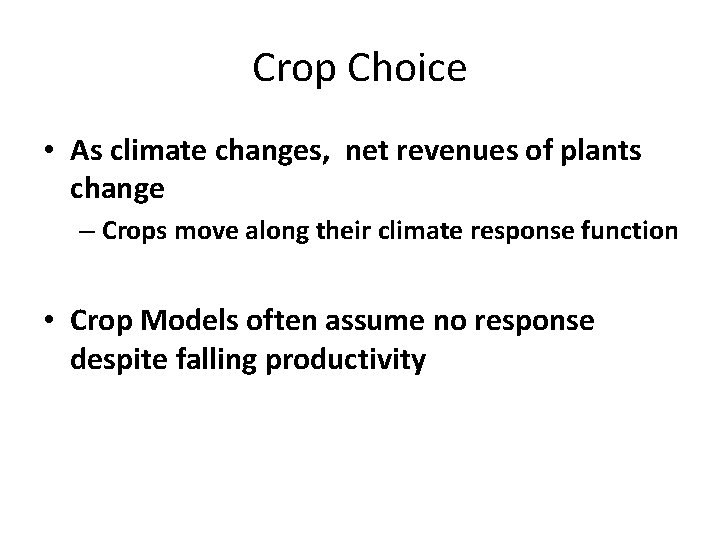 Crop Choice

• As climate changes,  net revenues of plants change

– Crops move along their climate response function

• Crop Models often assume no response despite falling productivity